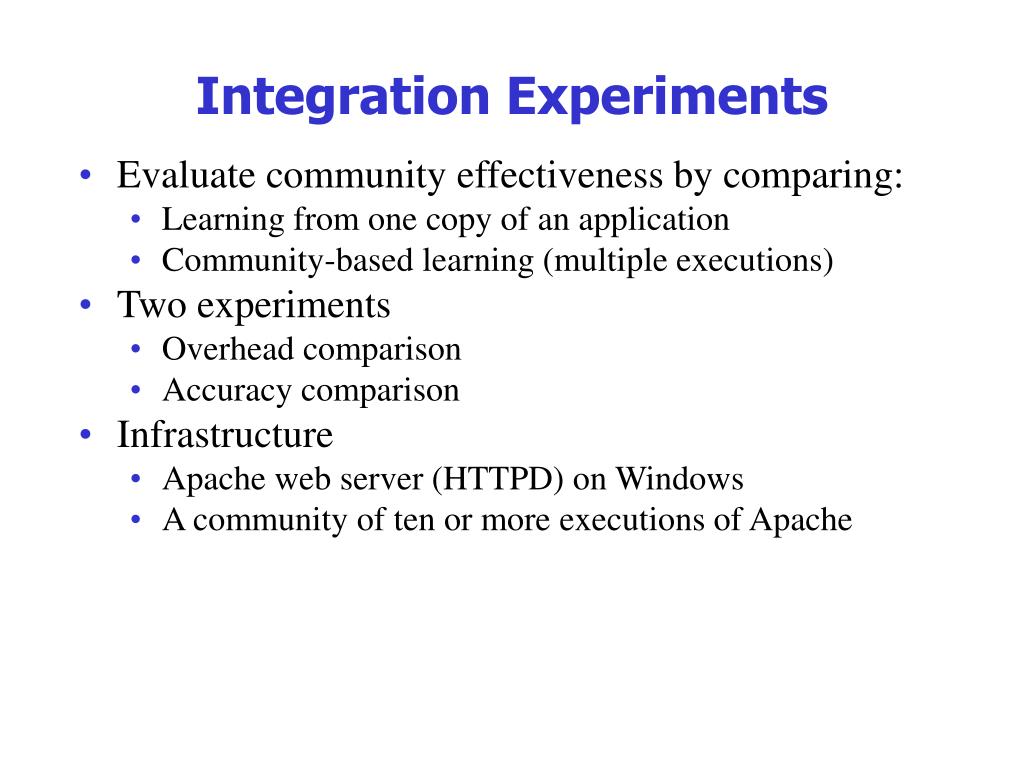 Integration Experiments

• Evaluate community effectiveness by comparing:
  • Learning from one copy of an application
  • Community-based learning (multiple executions)
• Two experiments
  • Overhead comparison
  • Accuracy comparison
• Infrastructure
  • Apache web server (HTTPD) on Windows
  • A community of ten or more executions of Apache